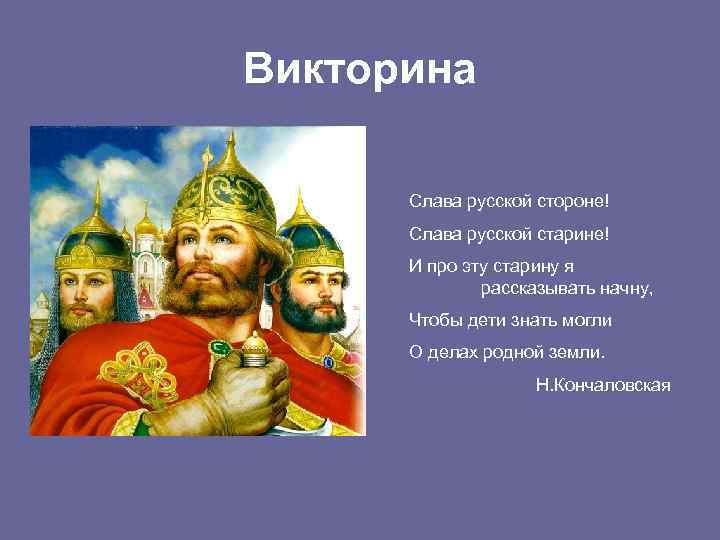 Викторина

Слава русской стороне!
Слава русской старине!
И про эту старину я
рассказывать начну,
Чтобы дети знать могли
О делах родной земли.
Н.Кончаловская